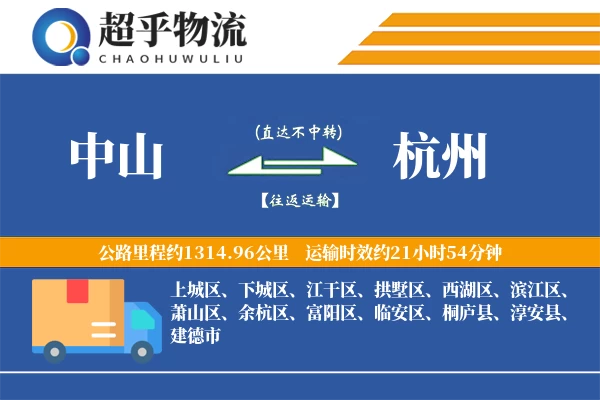 超乎物流
CHAOHUWULIU

中山
(直达不中转)
【往返运输】
杭州

公路里程约1314.96公里 运输时效约21小时54分钟

上城区、下城区、江干区、拱墅区、西湖区、滨江区、萧山区、余杭区、富阳区、临安区、桐庐县、淳安县、建德市